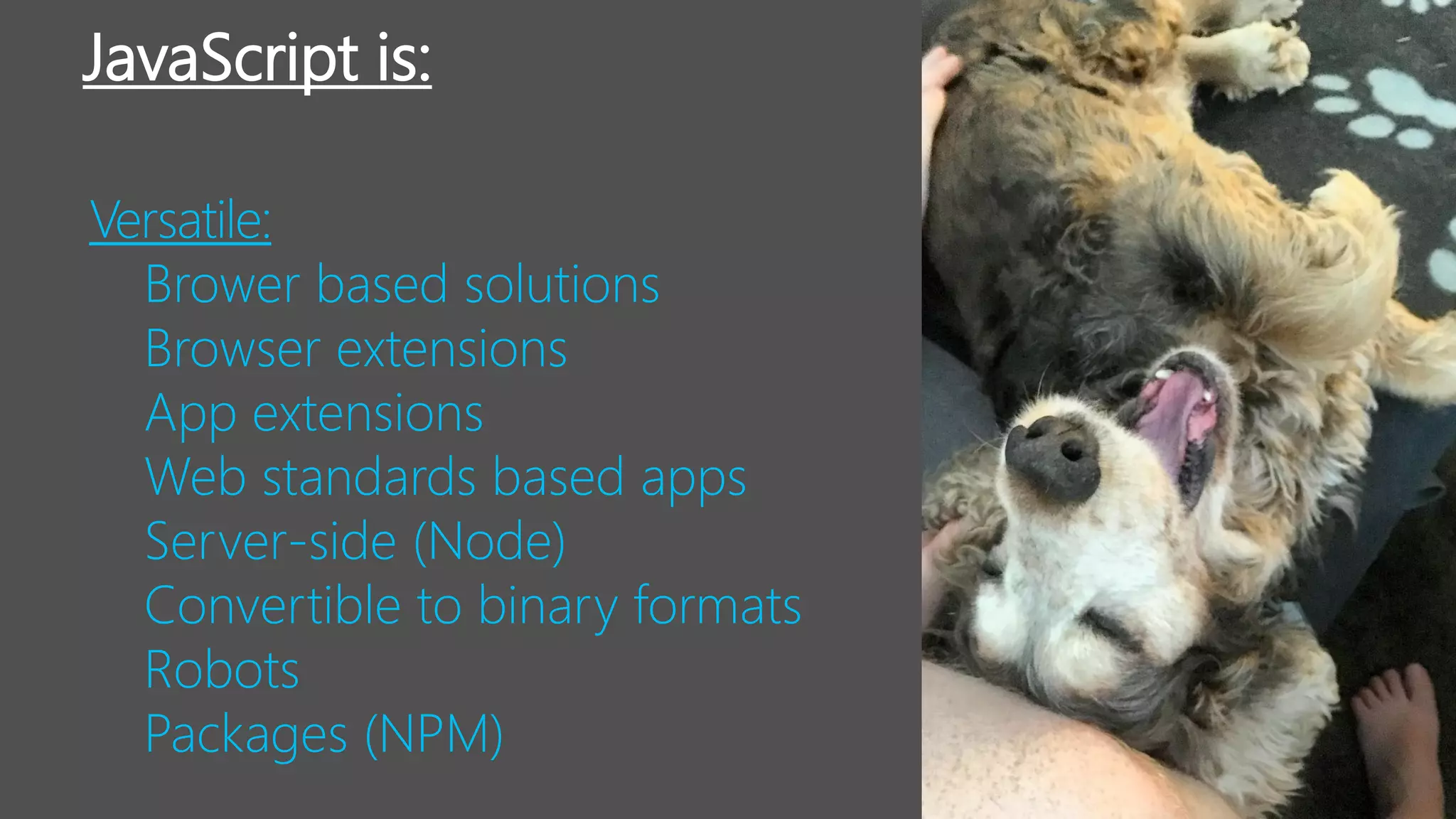 JavaScript is:

Versatile:
Brower based solutions
Browser extensions
App extensions
Web standards based apps
Server-side (Node)
Convertible to binary formats
Robots
Packages (NPM)